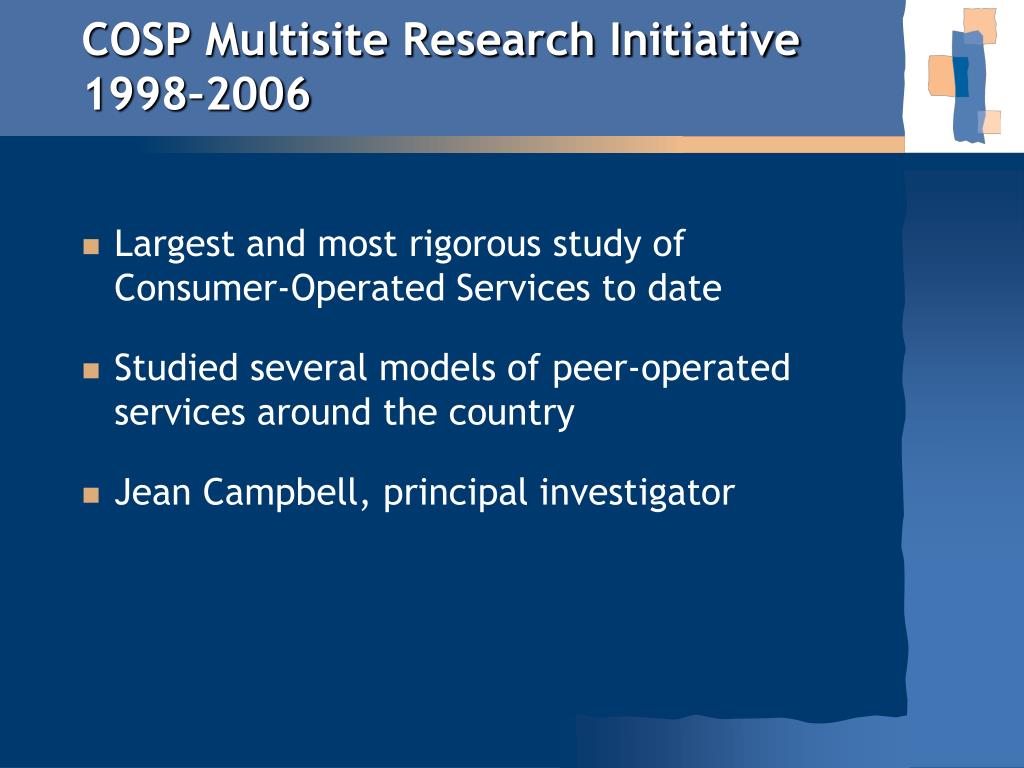 COSP Multisite Research Initiative 1998-2006

Largest and most rigorous study of Consumer-Operated Services to date

Studied several models of peer-operated services around the country

Jean Campbell, principal investigator